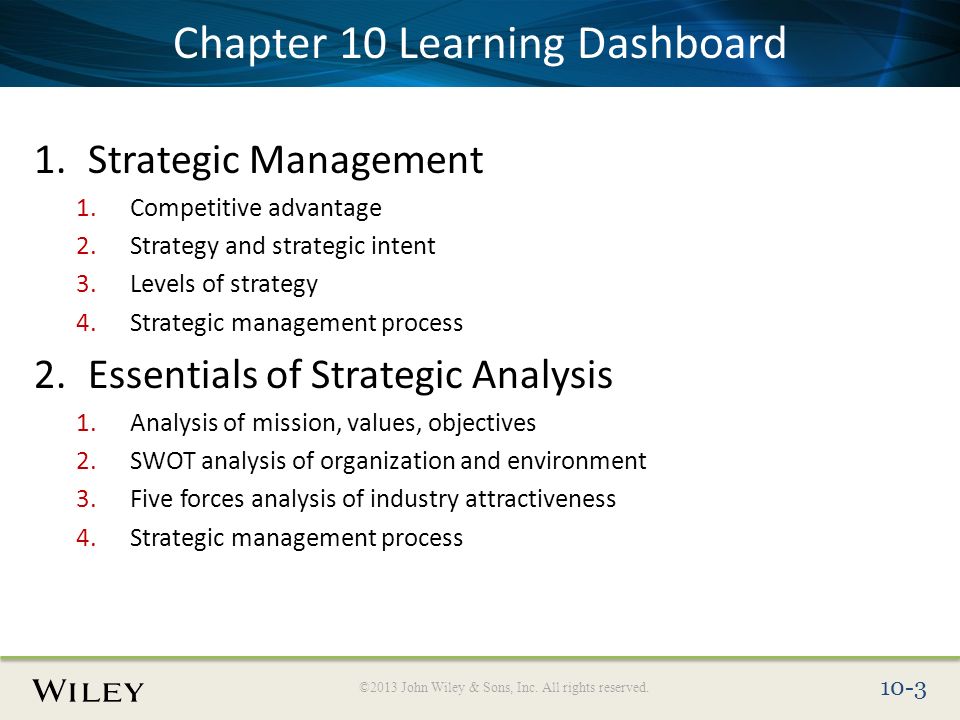 Chapter 10 Learning Dashboard

1. Strategic Management

1. Competitive advantage
2. Strategy and strategic intent
3. Levels of strategy
4. Strategic management process

2. Essentials of Strategic Analysis

1. Analysis of mission, values, objectives
2. SWOT analysis of organization and environment
3. Five forces analysis of industry attractiveness
4. Strategic management process

WILEY

©2013 John Wiley & Sons, Inc. All rights reserved.

10-3